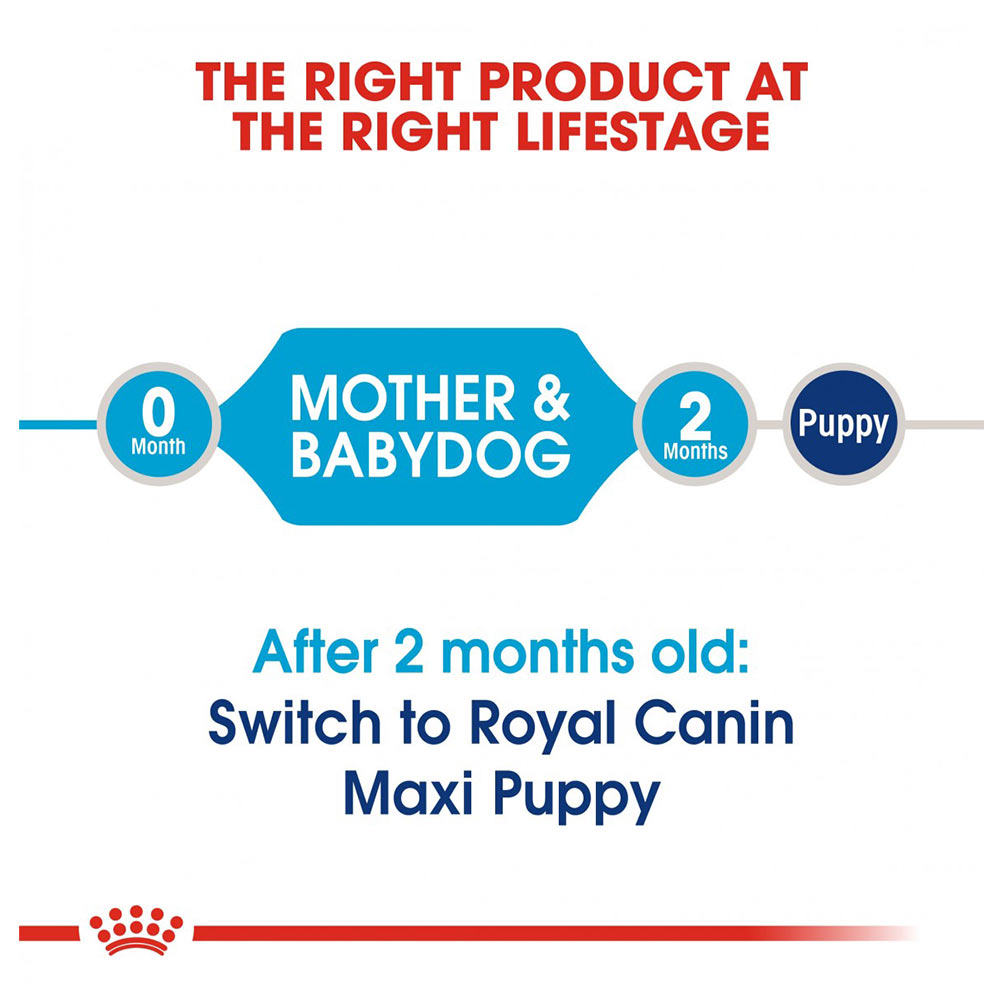 THE RIGHT PRODUCT AT THE RIGHT LIFESTAGE

0 Month

MOTHER & BABYDOG

2 Months

Puppy

After 2 months old:
Switch to Royal Canin Maxi Puppy